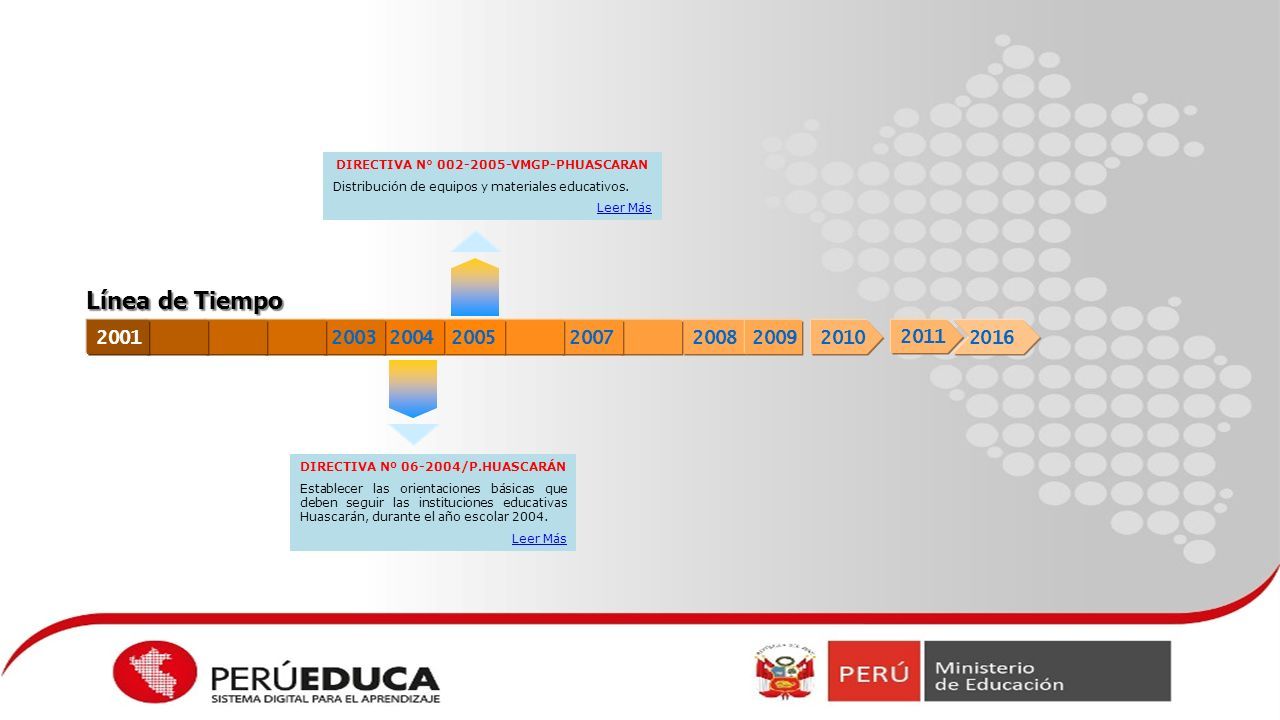 DIRECTIVA N° 002-2005-VMGP-PHUASCARAN

Distribución de equipos y materiales educativos.

Leer Más

Línea de Tiempo

2001 2003 2004 2005 2007 2008 2009 2010 2011 2016

DIRECTIVA Nº 06-2004/P.HUASCARÁN

Establecer las orientaciones básicas que deben seguir las instituciones educativas Huascarán, durante el año escolar 2004.

Leer Más

PERÚEDUCA
SISTEMA DIGITAL PARA EL APRENDIZAJE

PERÚ Ministerio de Educación